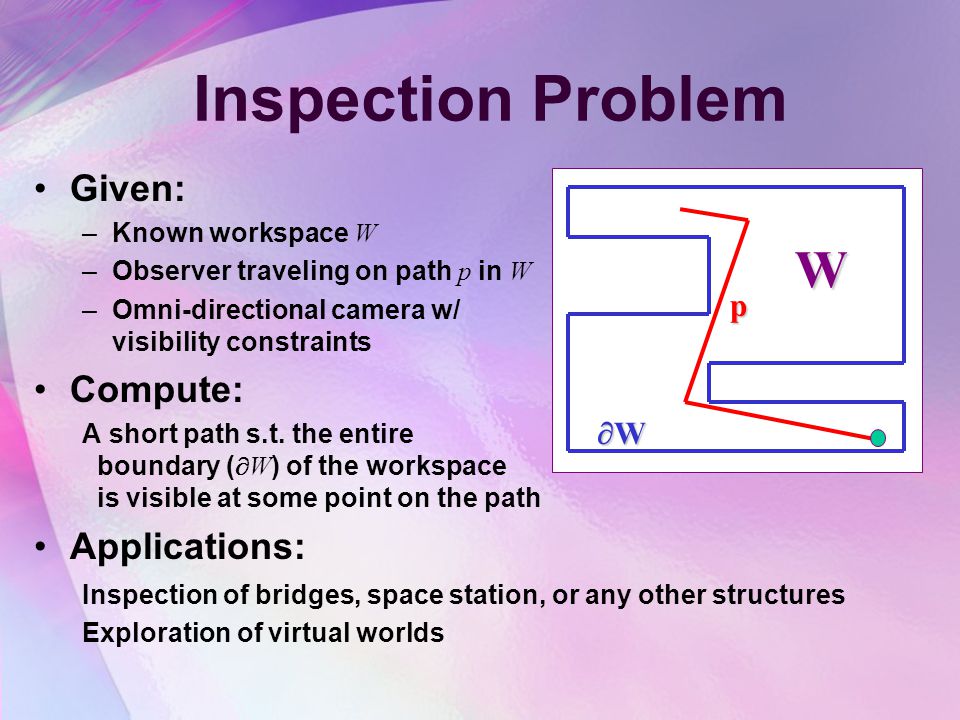 Inspection Problem

• Given:
– Known workspace $W$
– Observer traveling on path $p$ in $W$
– Omni-directional camera w/ visibility constraints

• Compute:
A short path s.t. the entire boundary ($\partial W$) of the workspace is visible at some point on the path

• Applications:
Inspection of bridges, space station, or any other structures
Exploration of virtual worlds

W
p
$\partial$W